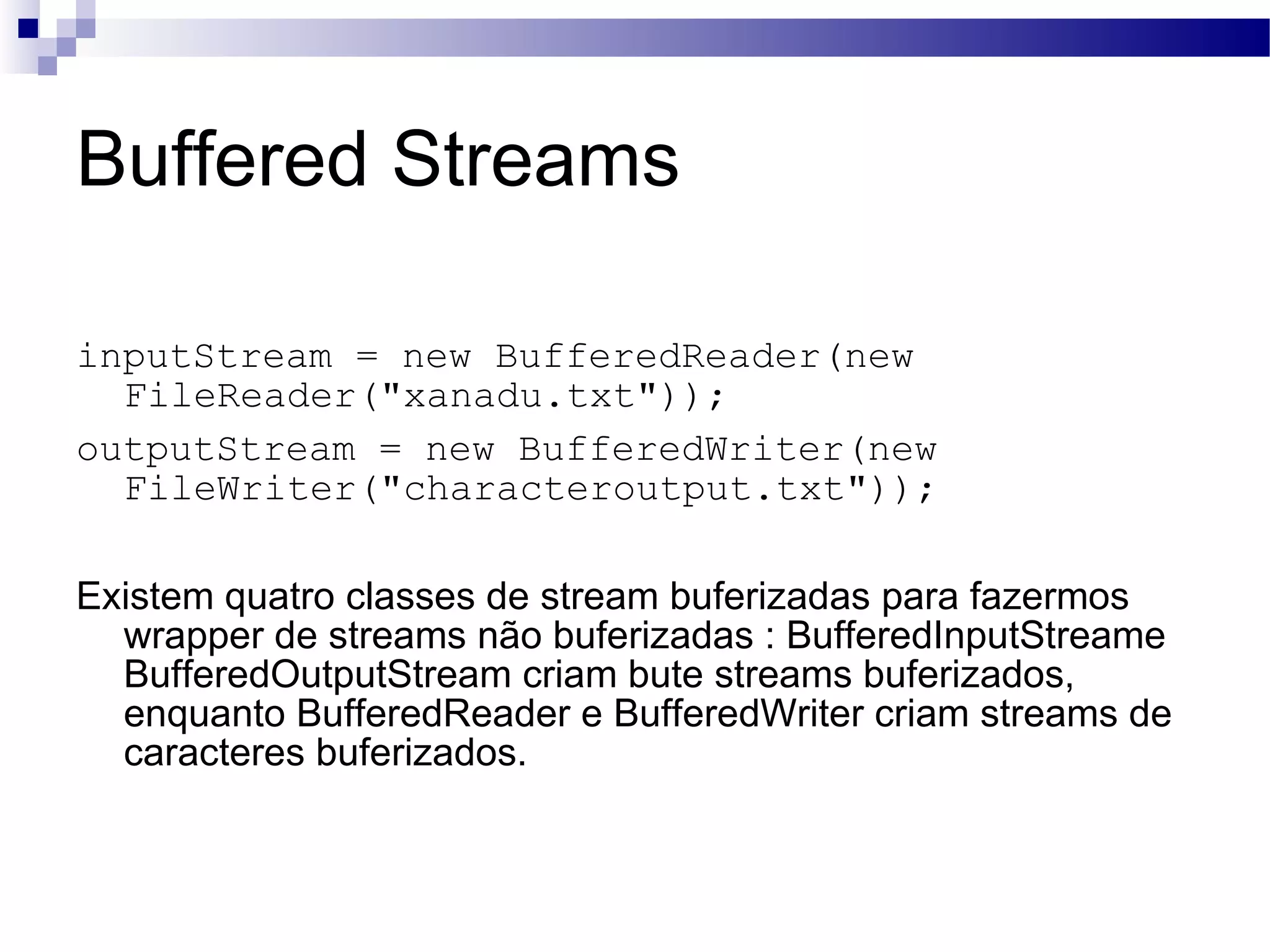 Buffered Streams

inputStream = new BufferedReader(new FileReader("xanadu.txt"));

outputStream = new BufferedWriter(new FileWriter("characteroutput.txt"));

Existem quatro classes de stream buferizadas para fazermos wrapper de streams não buferizadas : BufferedInputStreame BufferedOutputStream criam bute streams buferizados, enquanto BufferedReader e BufferedWriter criam streams de caracteres buferizados.